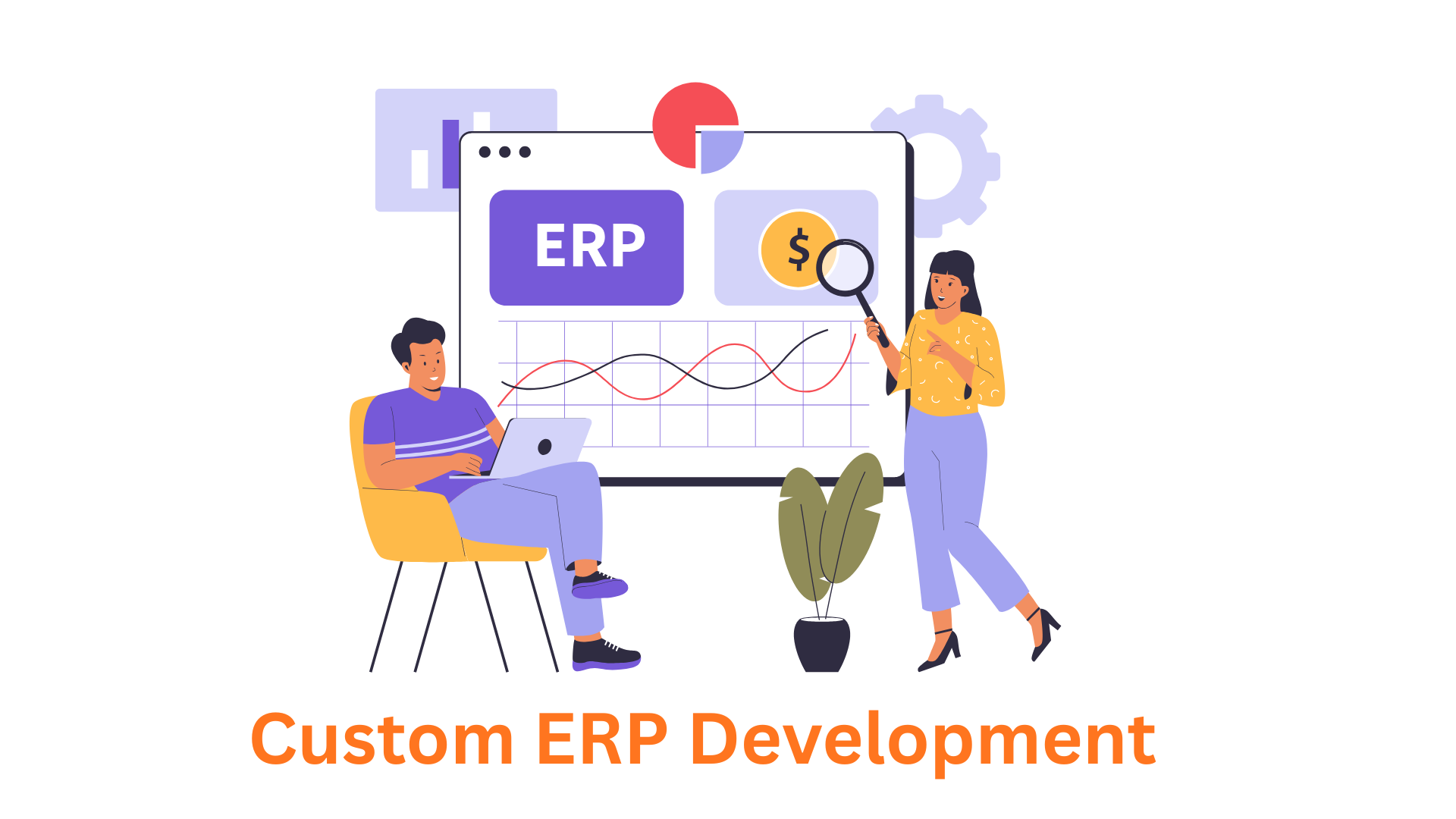 ERP

$

Custom ERP Development